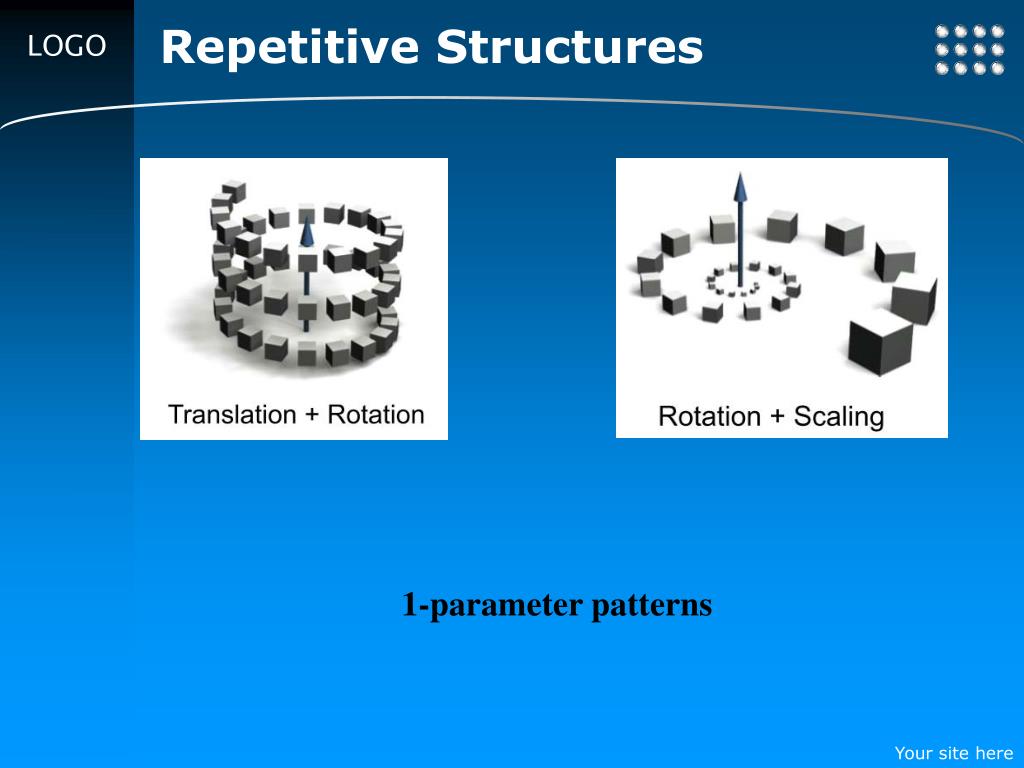 LOGO

Repetitive Structures

Translation + Rotation

Rotation + Scaling

1-parameter patterns

Your site here